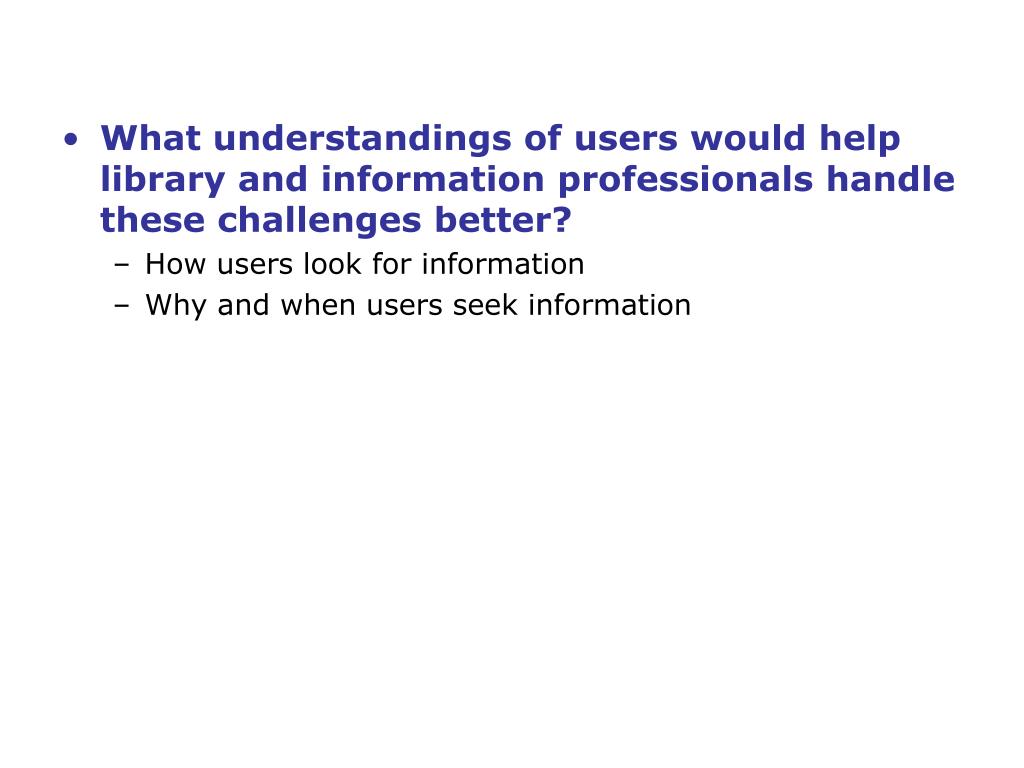 • What understandings of users would help library and information professionals handle these challenges better?
– How users look for information
– Why and when users seek information